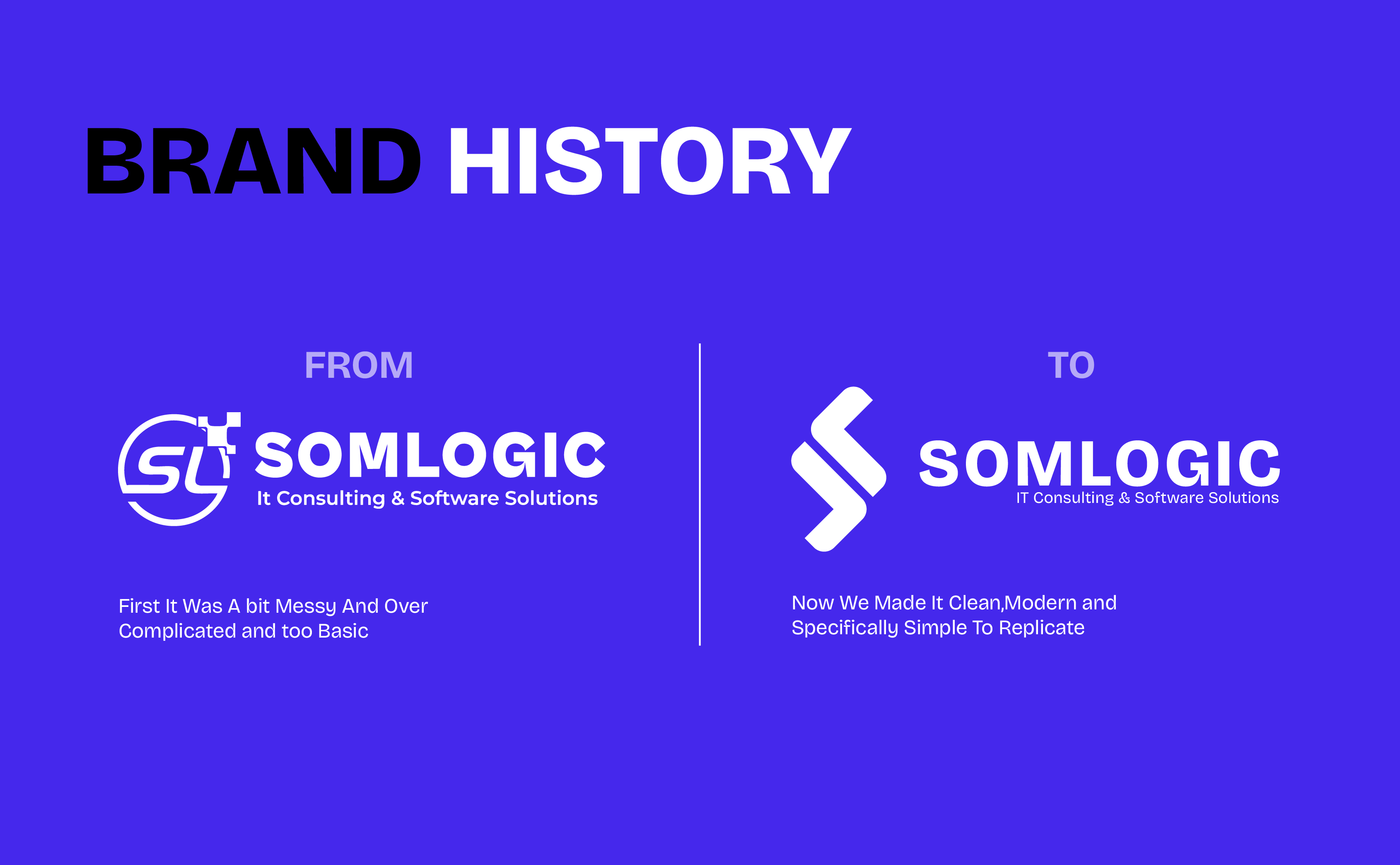 BRAND HISTORY

FROM

SL SOMLOGIC
It Consulting & Software Solutions

First It Was A bit Messy And Over Complicated and too Basic

TO

SOMLOGIC
IT Consulting & Software Solutions

Now We Made It Clean,Modern and Specifically Simple To Replicate